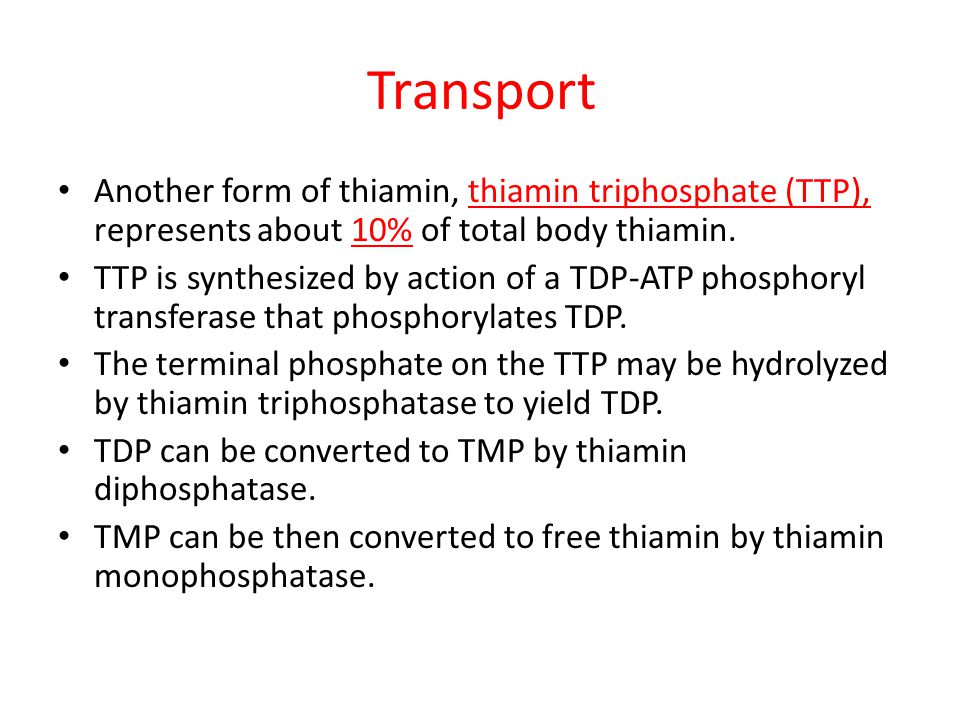 Transport

• Another form of thiamin, thiamin triphosphate (TTP), represents about 10% of total body thiamin.
• TTP is synthesized by action of a TDP-ATP phosphoryl transferase that phosphorylates TDP.
• The terminal phosphate on the TTP may be hydrolyzed by thiamin triphosphatase to yield TDP.
• TDP can be converted to TMP by thiamin diphosphatase.
• TMP can be then converted to free thiamin by thiamin monophosphatase.